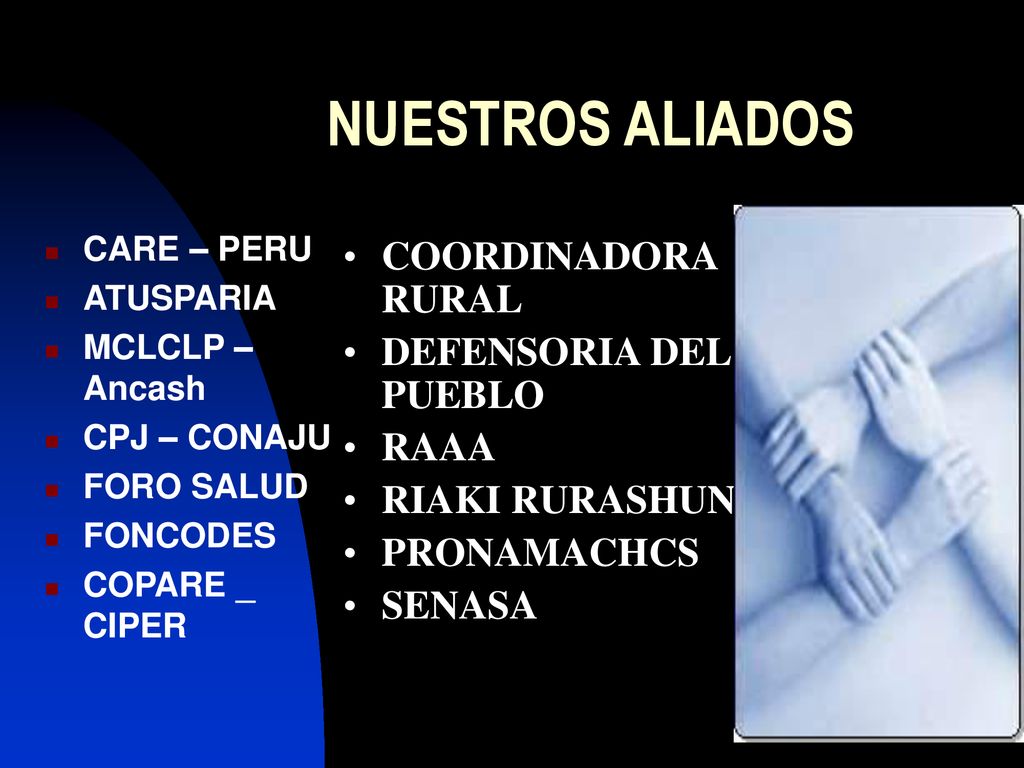 NUESTROS ALIADOS

- CARE – PERU
- ATUSPARIA
- MCLCLP – Ancash
- CPJ – CONAJU
- FORO SALUD
- FONCODES
- COPARE _ CIPER

- COORDINADORA RURAL
- DEFENSORIA DEL PUEBLO
- RAAA
- RIAKI RURASHUN
- PRONAMACHCS
- SENASA